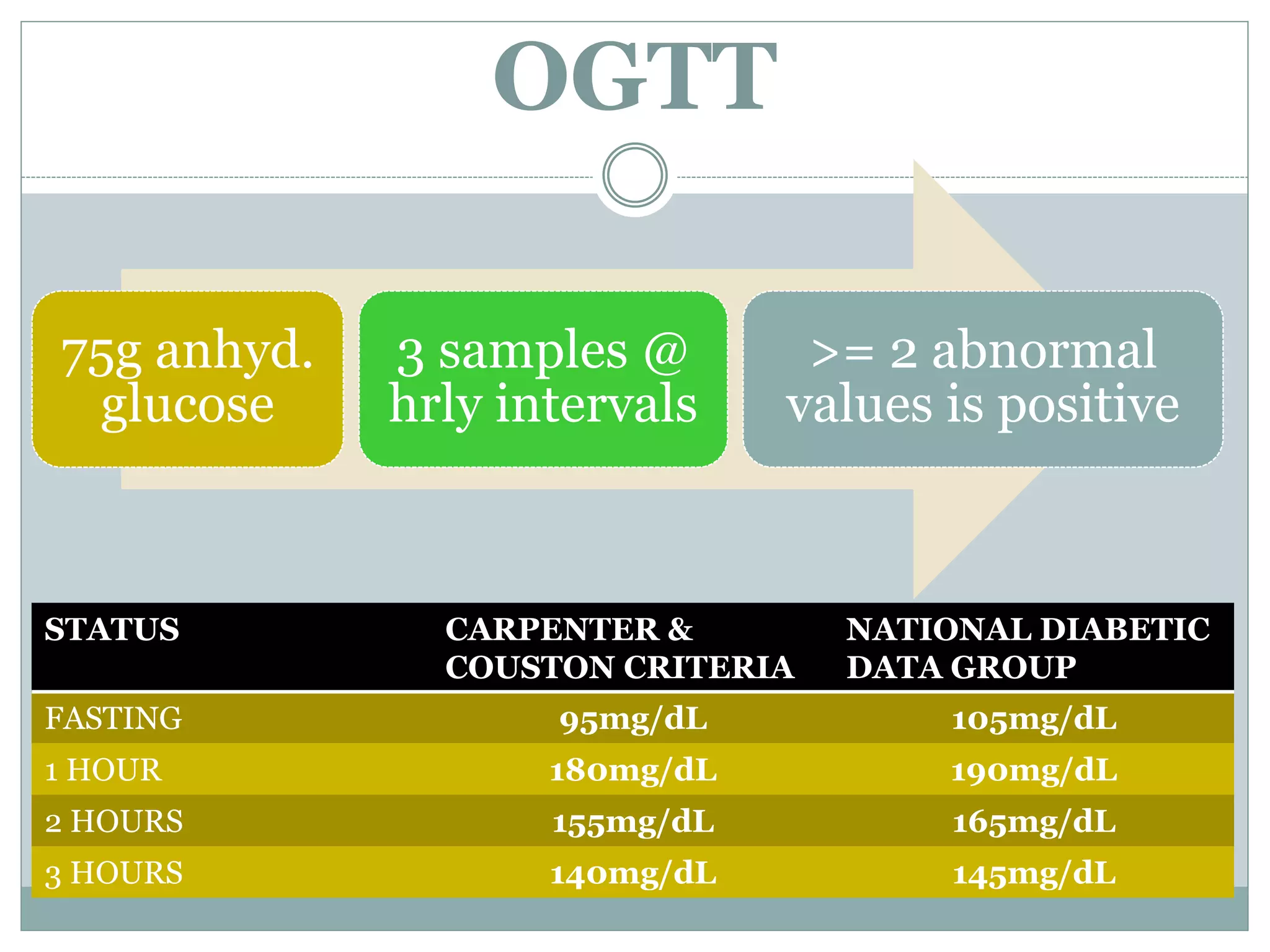 OGTT

75g anhyd. glucose

3 samples @ hrly intervals

>= 2 abnormal values is positive

| STATUS | CARPENTER & COUSTON CRITERIA | NATIONAL DIABETIC DATA GROUP |
|---|---|---|
| FASTING | 95mg/dL | 105mg/dL |
| 1 HOUR | 180mg/dL | 190mg/dL |
| 2 HOURS | 155mg/dL | 165mg/dL |
| 3 HOURS | 140mg/dL | 145mg/dL |